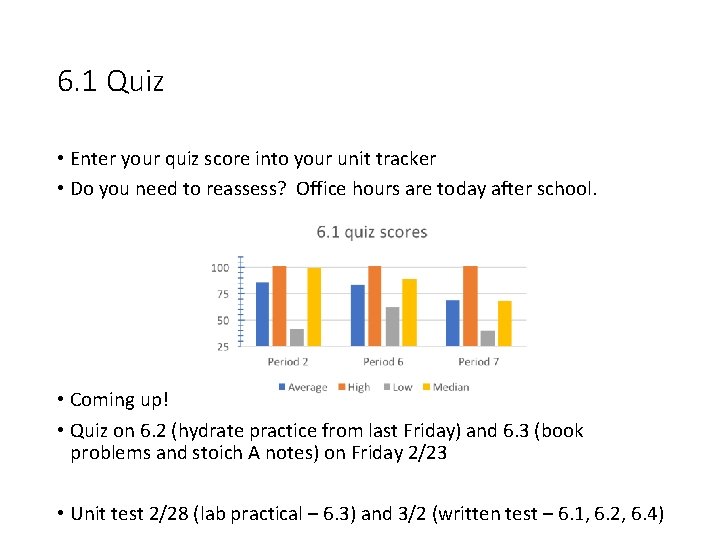 6.1 Quiz

• Enter your quiz score into your unit tracker
• Do you need to reassess? Office hours are today after school.

6.1 quiz scores

100
75
50
25

Period 2
Period 6
Period 7

Average High Low Median

• Coming up!
• Quiz on 6.2 (hydrate practice from last Friday) and 6.3 (book problems and stoich A notes) on Friday 2/23

• Unit test 2/28 (lab practical – 6.3) and 3/2 (written test – 6.1, 6.2, 6.4)